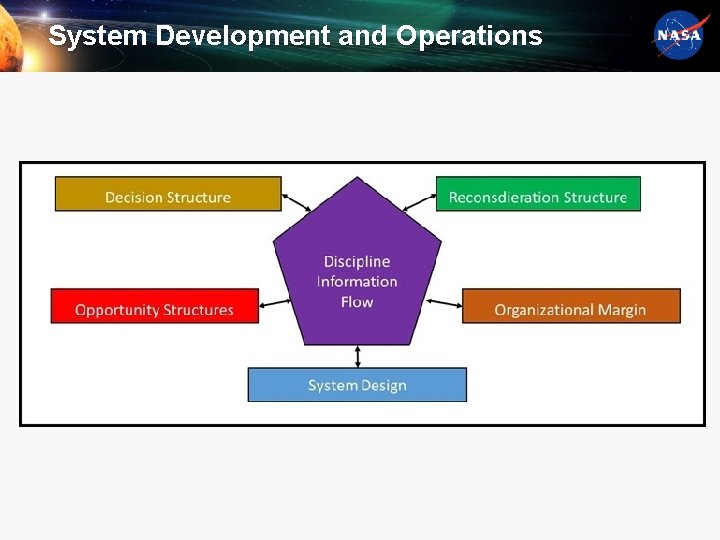 System Development and Operations

NASA

Decision Structure

Reconsdieration Structure

Discipline Information Flow

Opportunity Structures

Organizational Margin

System Design